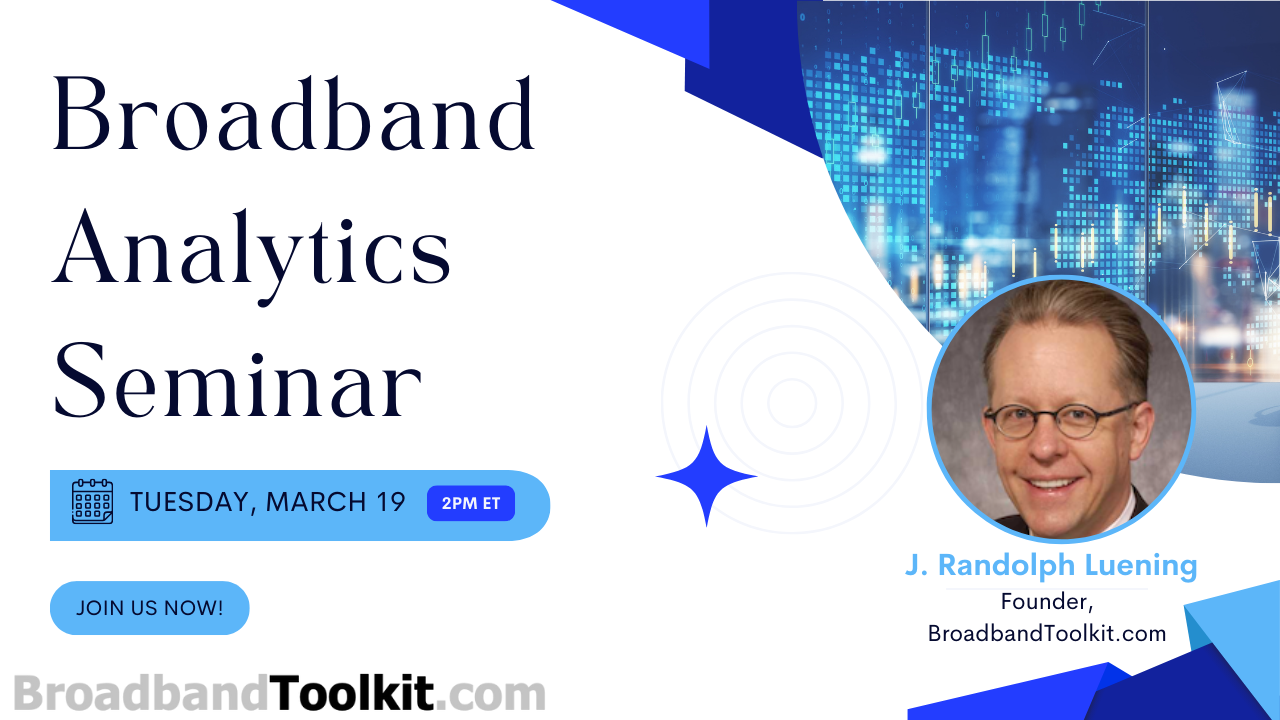 Broadband Analytics Seminar

TUESDAY, MARCH 19 2PM ET

JOIN US NOW!

BroadbandToolkit.com

J. Randolph Luening
Founder, BroadbandToolkit.com